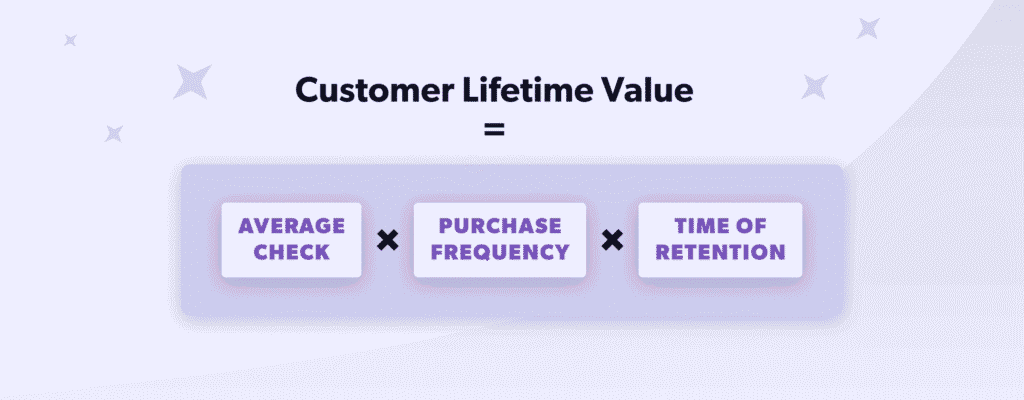 Customer Lifetime Value
=

AVERAGE CHECK × PURCHASE FREQUENCY × TIME OF RETENTION